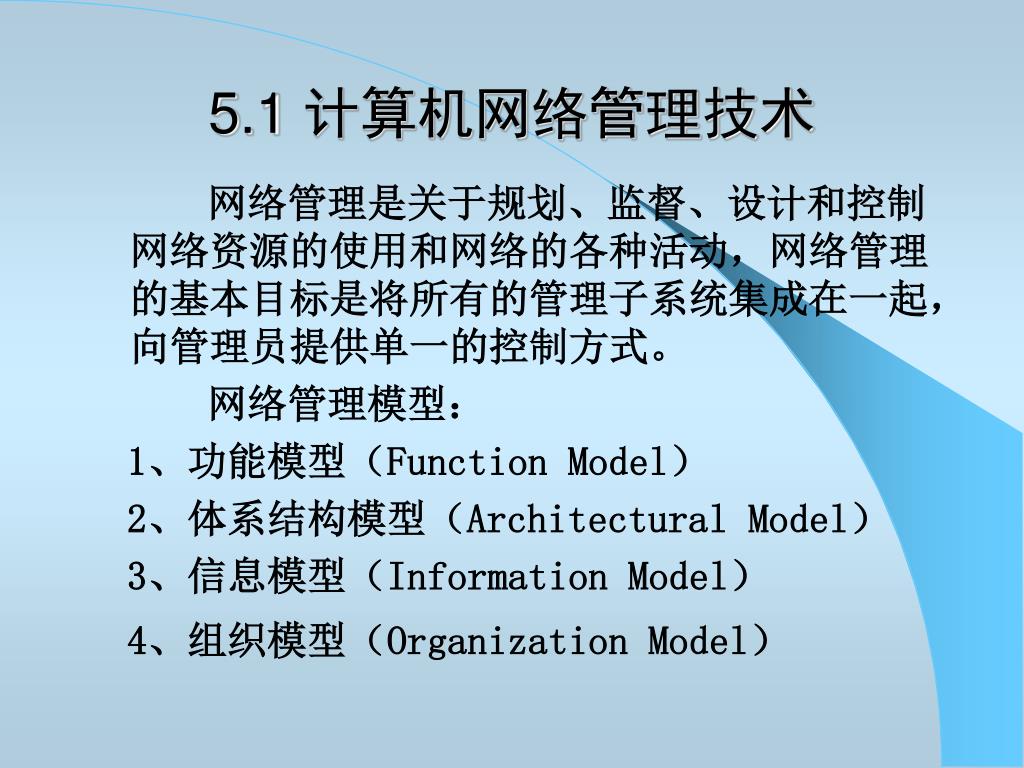 5.1 计算机网络管理技术

网络管理是关于规划、监督、设计和控制网络资源的使用和网络的各种活动，网络管理的基本目标是将所有的管理子系统集成在一起，向管理员提供单一的控制方式。

网络管理模型：

1、功能模型（Function Model）

2、体系结构模型（Architectural Model）

3、信息模型（Information Model）

4、组织模型（Organization Model）